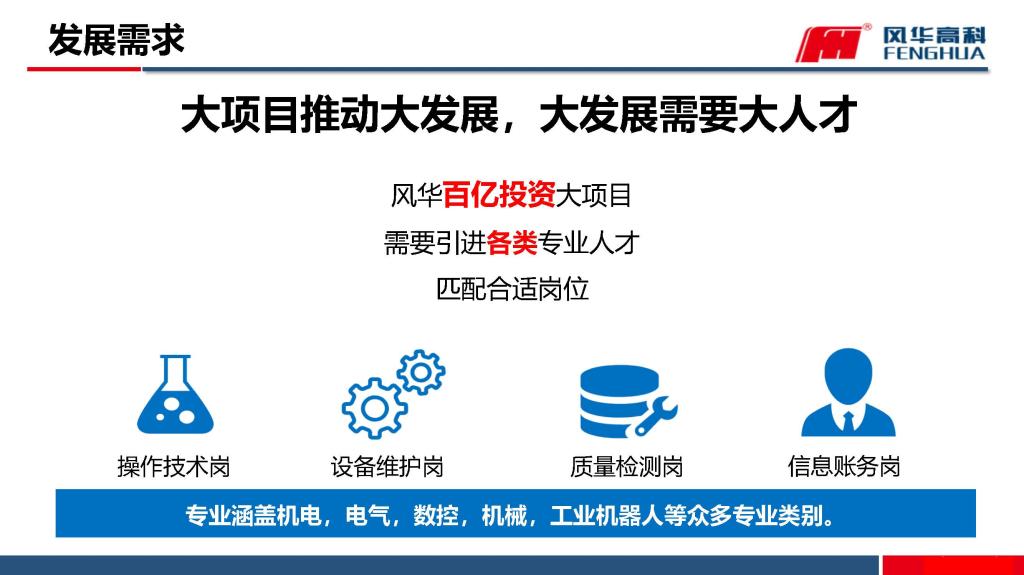 发展需求

风华高科
FENGHUA

大项目推动大发展，大发展需要大人才

风华百亿投资大项目
需要引进各类专业人才
匹配合适岗位

操作技术岗
设备维护岗
质量检测岗
信息账务岗

专业涵盖机电，电气，数控，机械，工业机器人等众多专业类别。